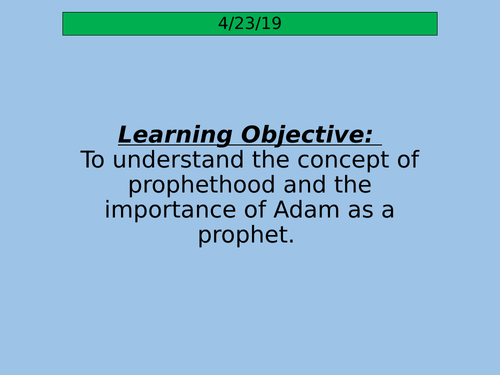 4/23/19

Learning Objective:
To understand the concept of prophethood and the importance of Adam as a prophet.